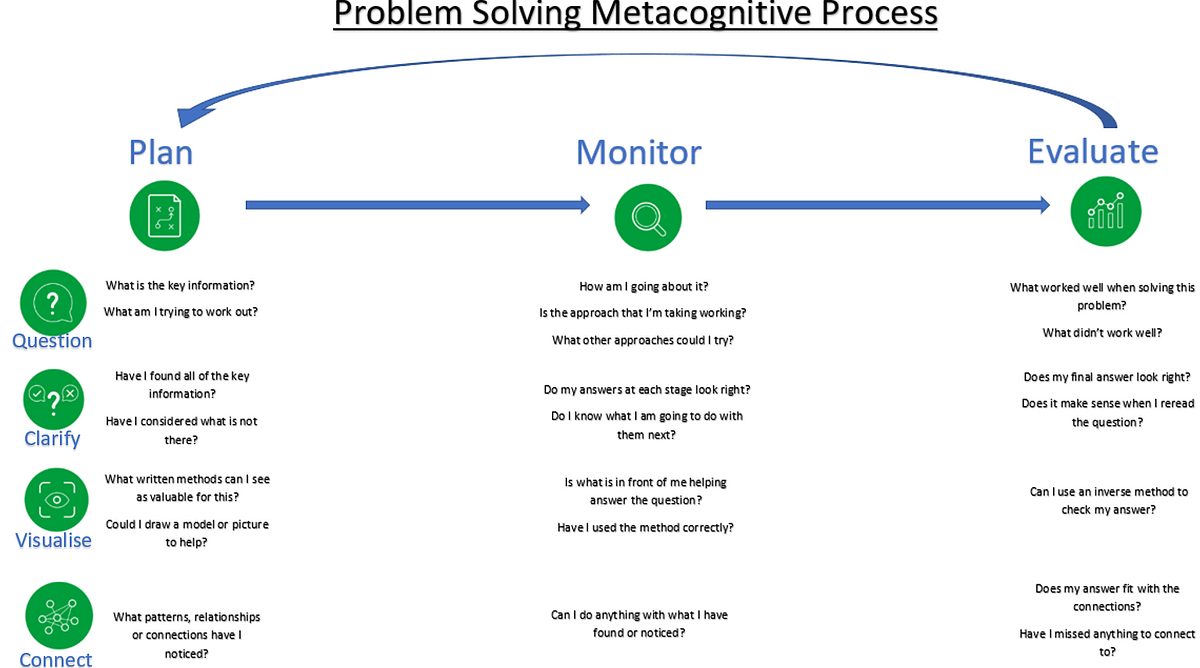 Problem Solving Metacognitive Process

Plan

Monitor

Evaluate

Question

What is the key information?

What am I trying to work out?

How am I going about it?

Is the approach that I'm taking working?

What other approaches could I try?

What worked well when solving this problem?

What didn't work well?

Clarify

Have I found all of the key information?

Have I considered what is not there?

Do my answers at each stage look right?

Do I know what I am going to do with them next?

Does my final answer look right?

Does it make sense when I reread the question?

Visualise

What written methods can I see as valuable for this?

Could I draw a model or picture to help?

Is what is in front of me helping answer the question?

Have I used the method correctly?

Can I use an inverse method to check my answer?

Connect

What patterns, relationships or connections have I noticed?

Can I do anything with what I have found or noticed?

Does my answer fit with the connections?

Have I missed anything to connect to?